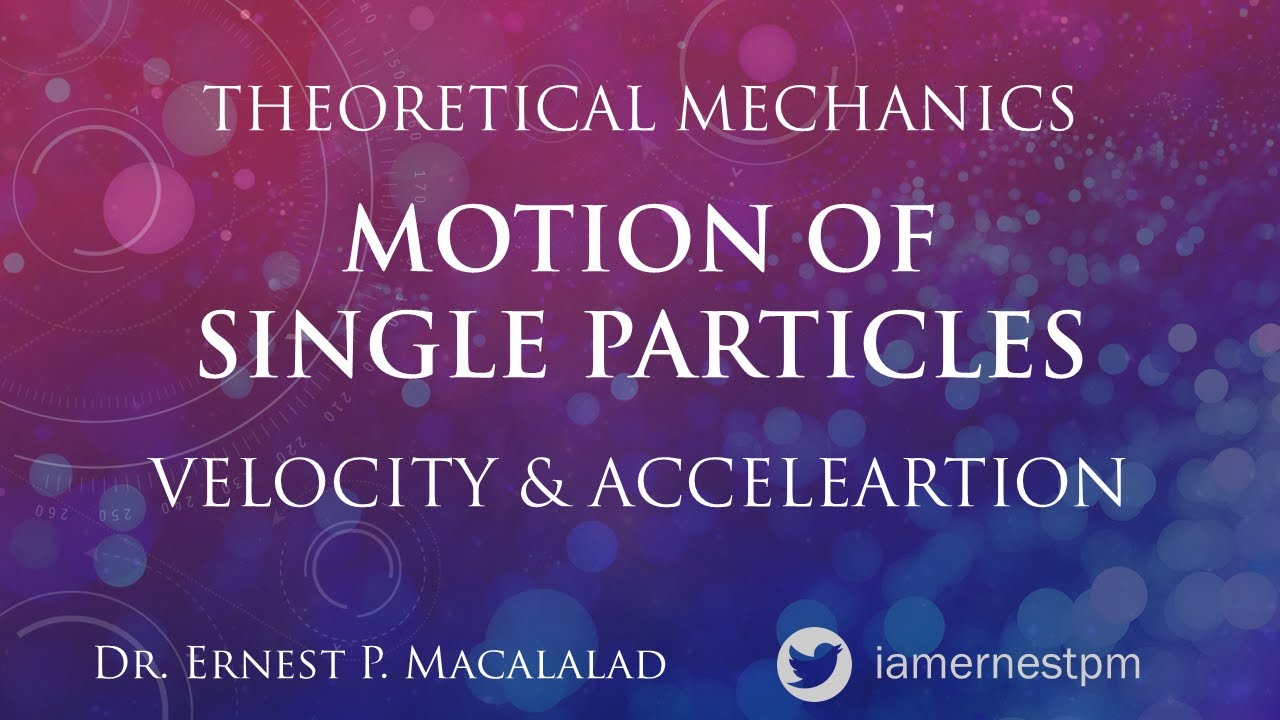 THEORETICAL MECHANICS

MOTION OF SINGLE PARTICLES

VELOCITY & ACCELEARTION

DR. ERNEST P. MACALALAD

iamernestpm